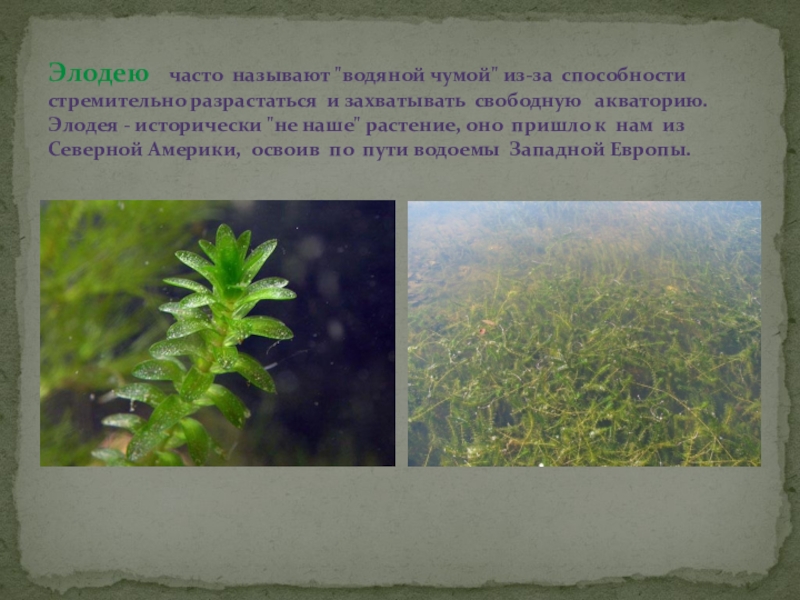 Элодею часто называют "водяной чумой" из-за способности стремительно разрастаться и захватывать свободную акваторию. Элодея - исторически "не наше" растение, оно пришло к нам из Северной Америки, освоив по пути водоемы Западной Европы.